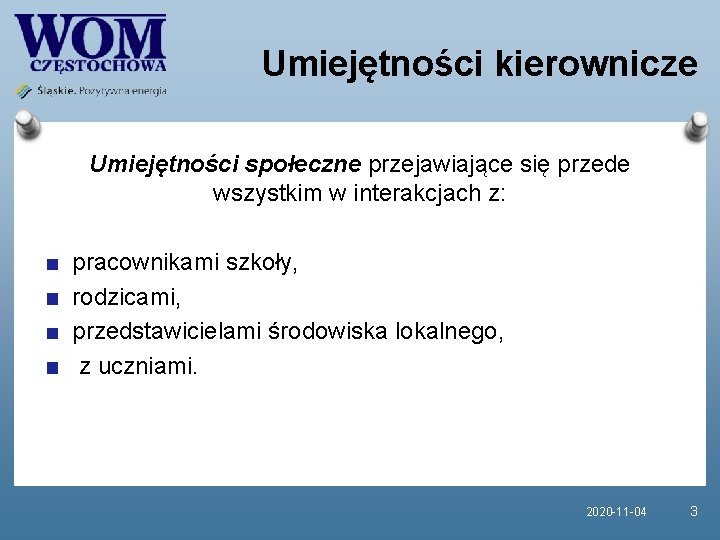 WOM
CZĘSTOCHOWA
Śląskie. Pozytywna energia

Umiejętności kierownicze

Umiejętności społeczne przejawiające się przede wszystkim w interakcjach z:

pracownikami szkoły,
rodzicami,
przedstawicielami środowiska lokalnego,
z uczniami.

2020-11-04
3